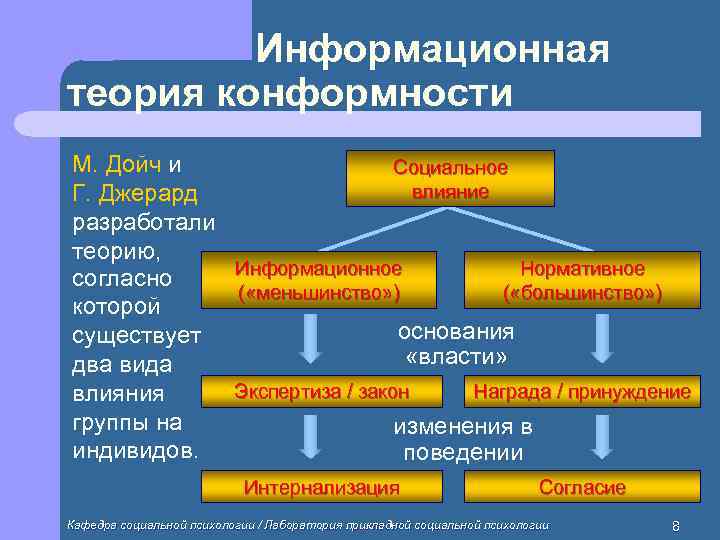 Информационная теория конформности

М. Дойч и Г. Джерард разработали теорию, согласно которой существует два вида влияния группы на индивидов.

Социальное влияние

Информационное («меньшинство»)

Нормативное («большинство»)

основания «власти»

Экспертиза / закон

Награда / принуждение

изменения в поведении

Интернализация

Согласие

Кафедра социальной психологии / Лаборатория прикладной социальной психологии

8